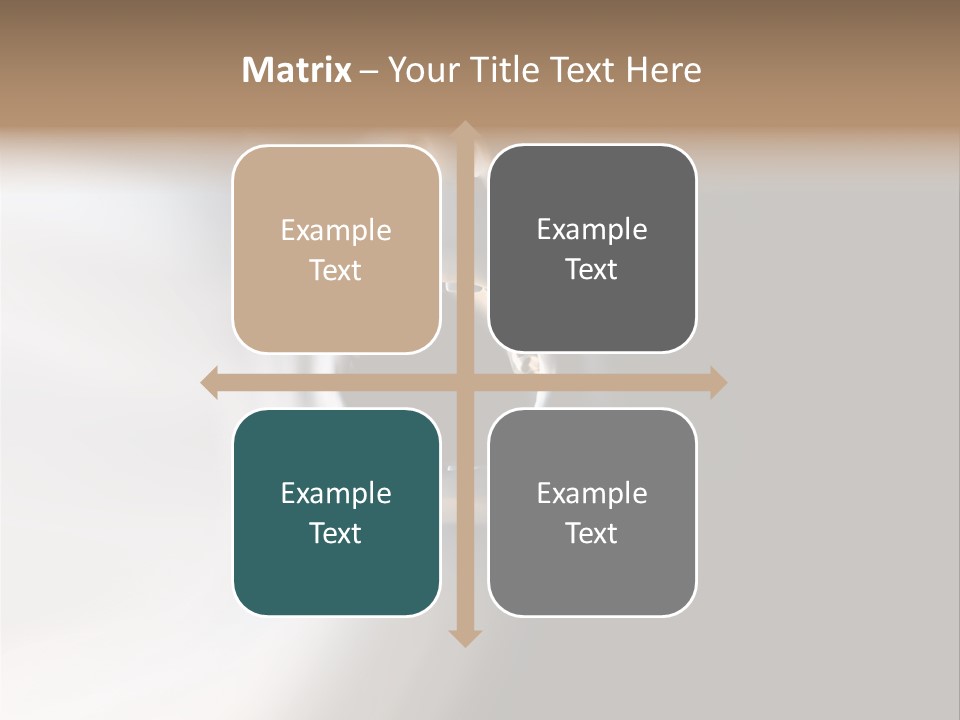 Matrix – Your Title Text Here

Example Text

Example Text

Example Text

Example Text